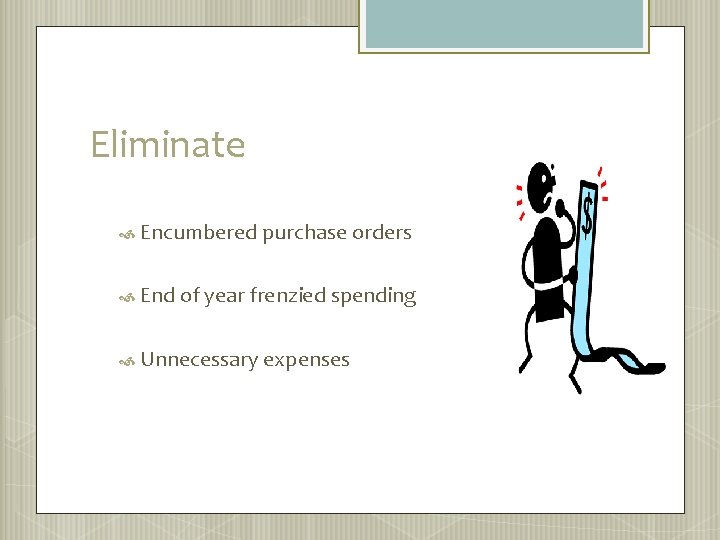 Eliminate

Encumbered purchase orders

End of year frenzied spending

Unnecessary expenses

$